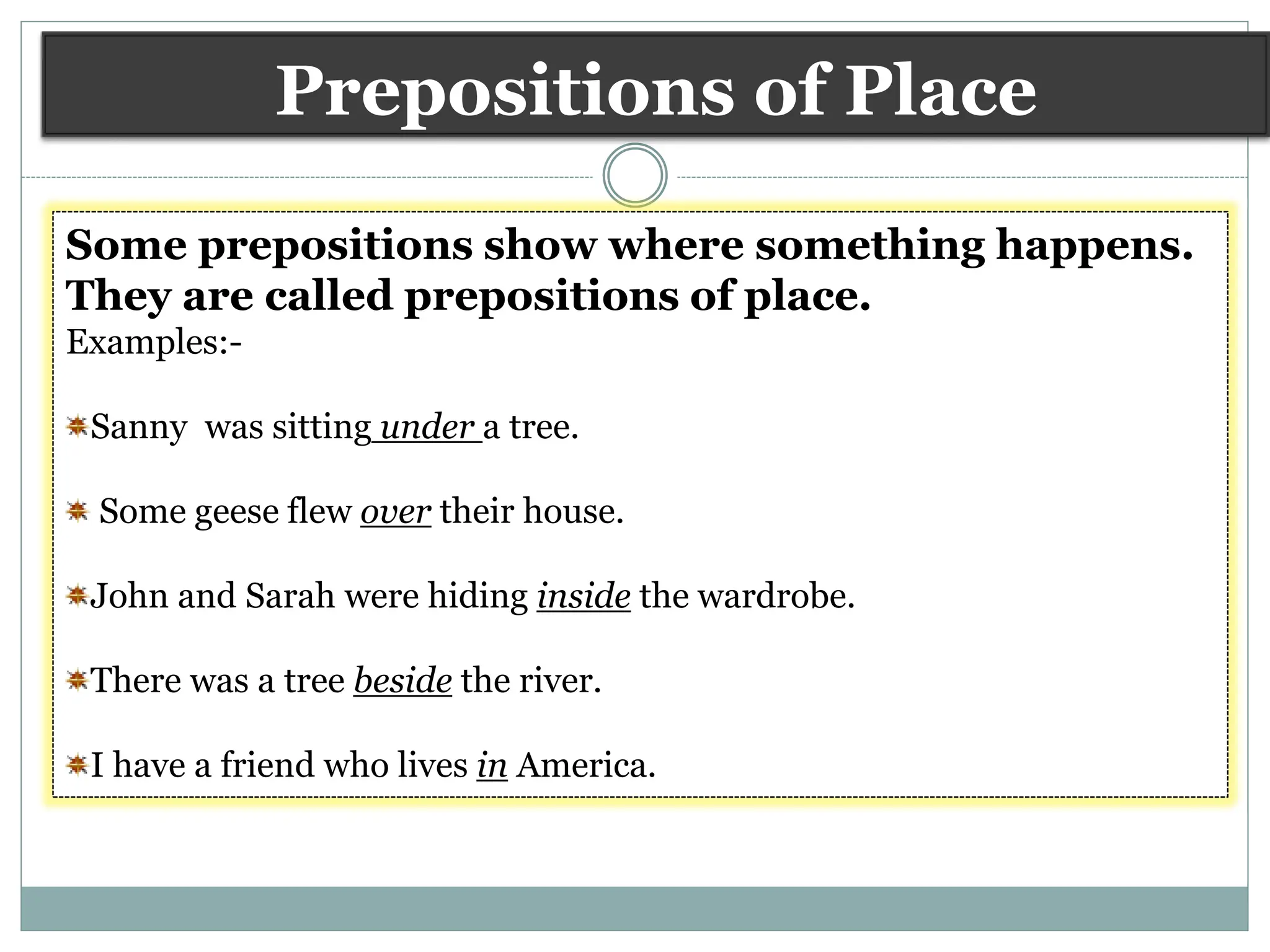 Prepositions of Place

Some prepositions show where something happens. They are called prepositions of place.
Examples:-

Sanny was sitting under a tree.

Some geese flew over their house.

John and Sarah were hiding inside the wardrobe.

There was a tree beside the river.

I have a friend who lives in America.